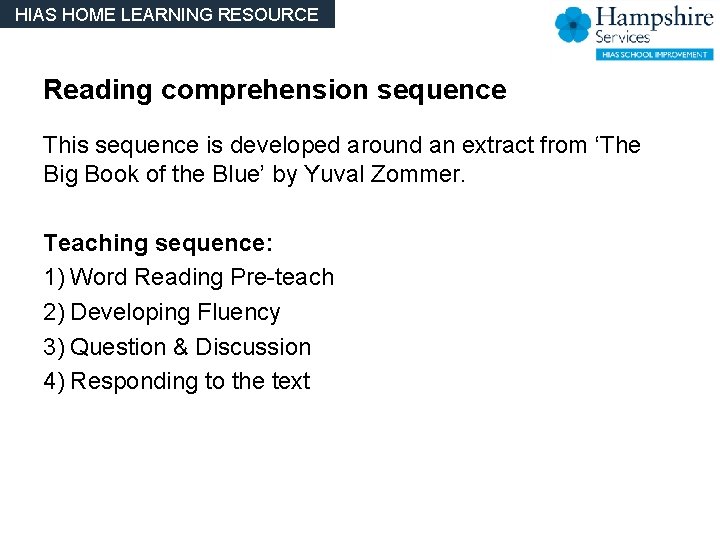 HIAS HOME LEARNING RESOURCE

Hampshire
Services
HIAS SCHOOL IMPROVEMENT

Reading comprehension sequence

This sequence is developed around an extract from ‘The Big Book of the Blue’ by Yuval Zommer.

Teaching sequence:
1) Word Reading Pre-teach
2) Developing Fluency
3) Question & Discussion
4) Responding to the text